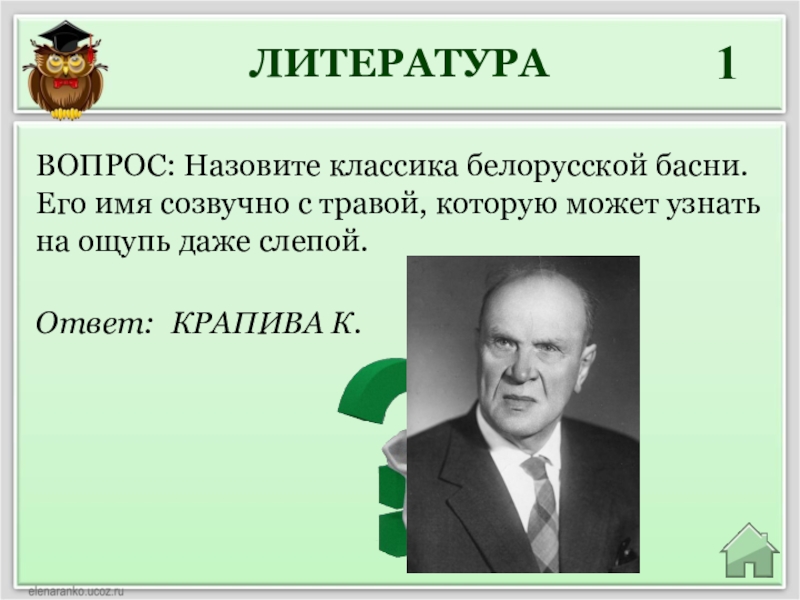 ЛИТЕРАТУРА 1

ВОПРОС: Назовите классика белорусской басни. Его имя созвучно с травой, которую может узнать на ощупь даже слепой.

Ответ: КРАПИВА К.

elenaranko.ucoz.ru